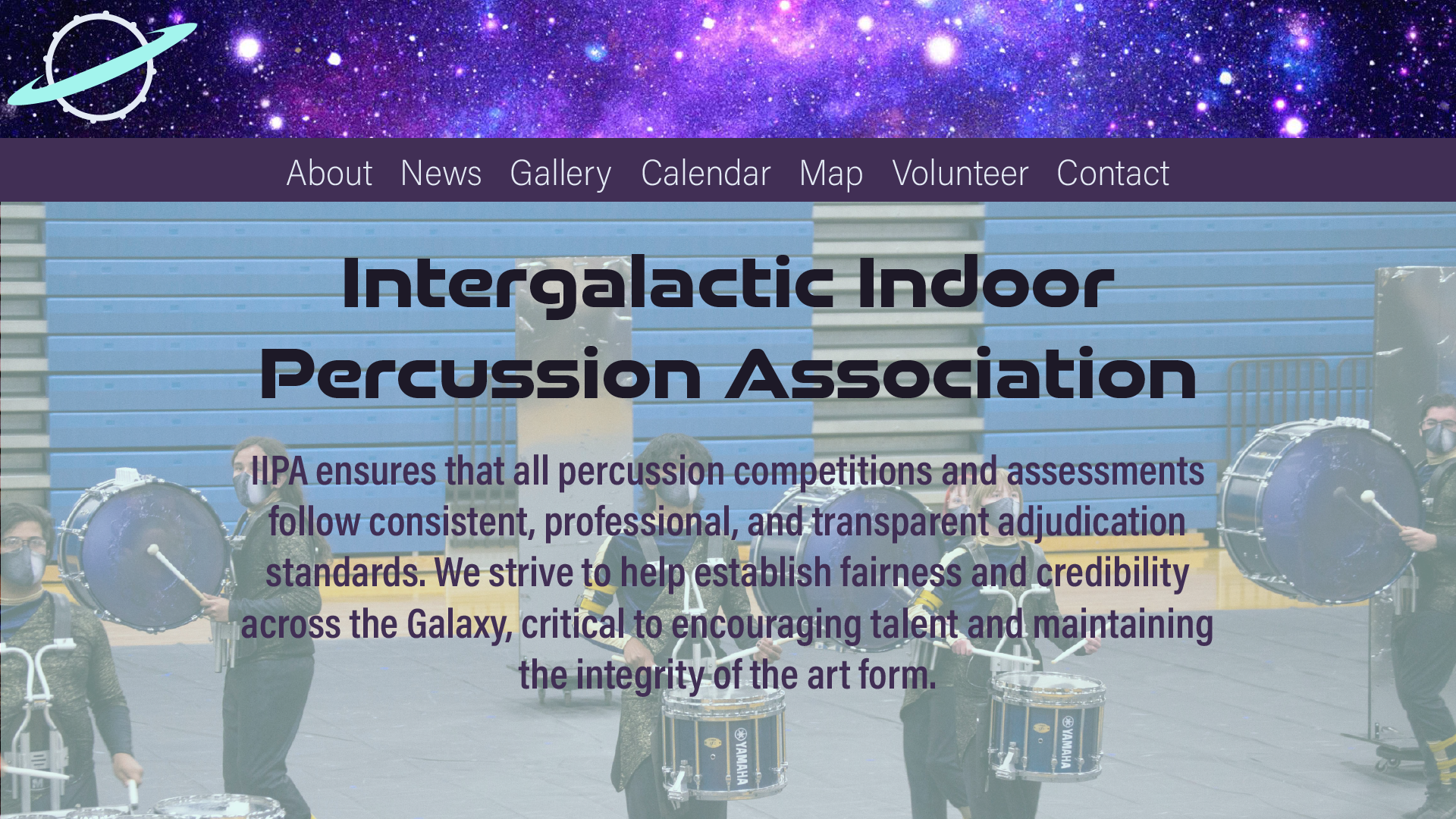 About News Gallery Calendar Map Volunteer Contact

Intergalactic Indoor Percussion Association

IIPA ensures that all percussion competitions and assessments follow consistent, professional, and transparent adjudication standards. We strive to help establish fairness and credibility across the Galaxy, critical to encouraging talent and maintaining the integrity of the art form.

YAMAHA

YAMAHA